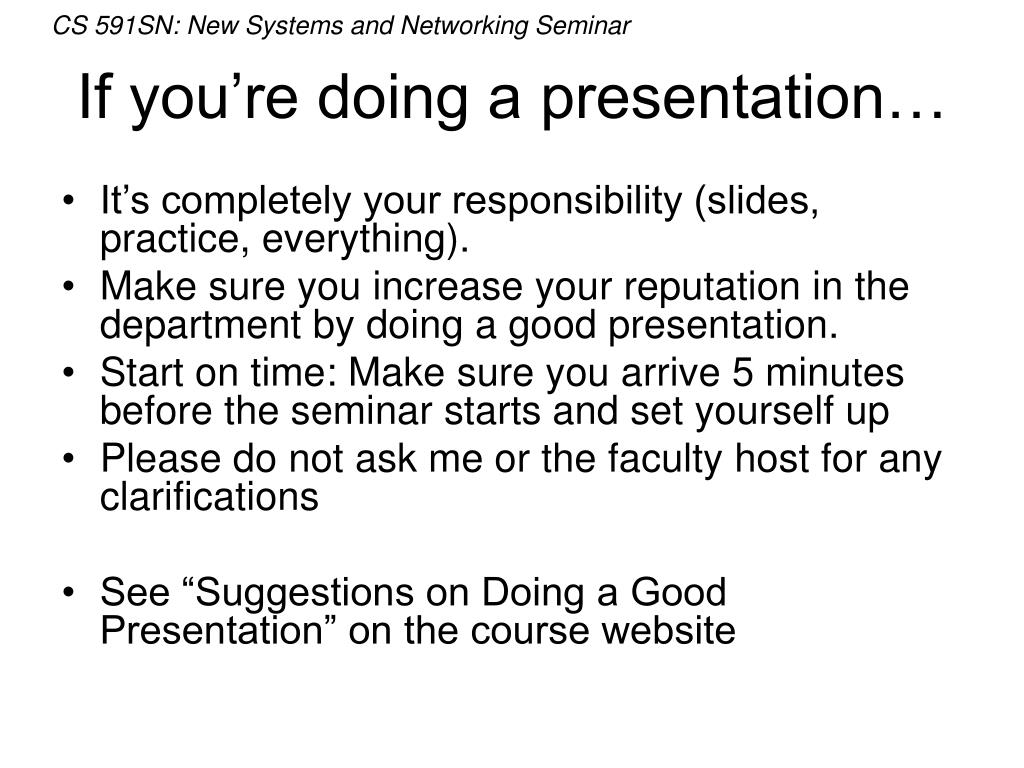 CS 591SN: New Systems and Networking Seminar

If you’re doing a presentation…

• It’s completely your responsibility (slides, practice, everything).
• Make sure you increase your reputation in the department by doing a good presentation.
• Start on time: Make sure you arrive 5 minutes before the seminar starts and set yourself up
• Please do not ask me or the faculty host for any clarifications

• See “Suggestions on Doing a Good Presentation” on the course website